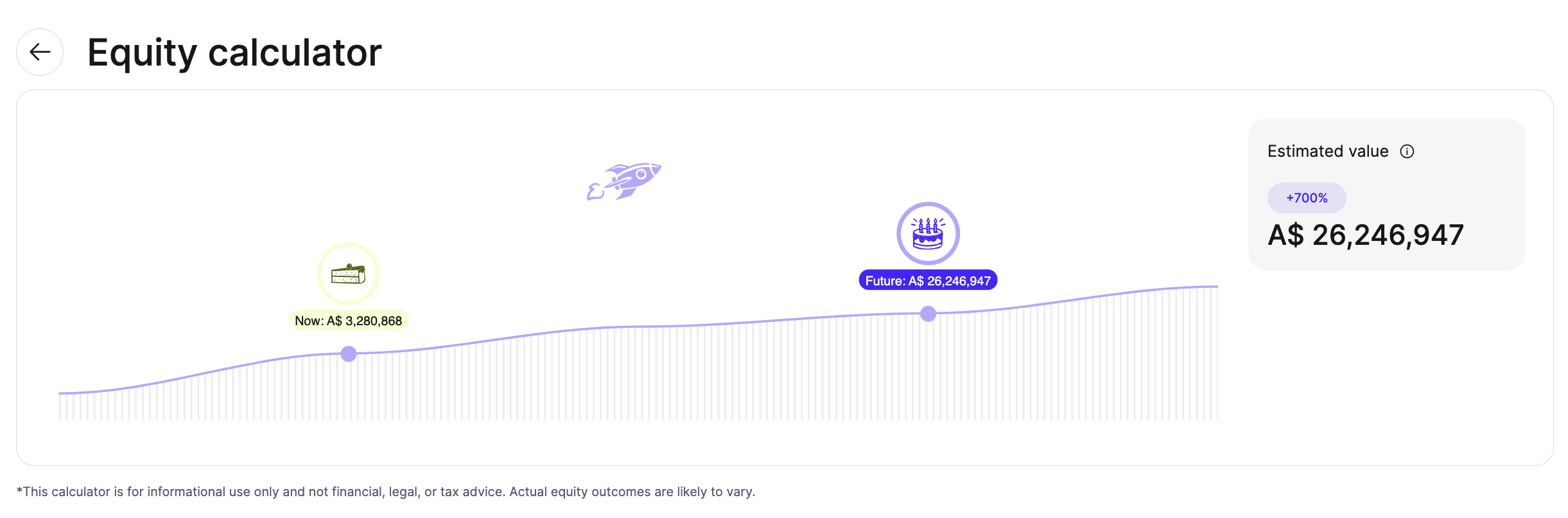 Equity calculator

Now: A$ 3,280,868

Future: A$ 26,246,947

Estimated value

+700%

A$ 26,246,947

*This calculator is for informational use only and not financial, legal, or tax advice. Actual equity outcomes are likely to vary.